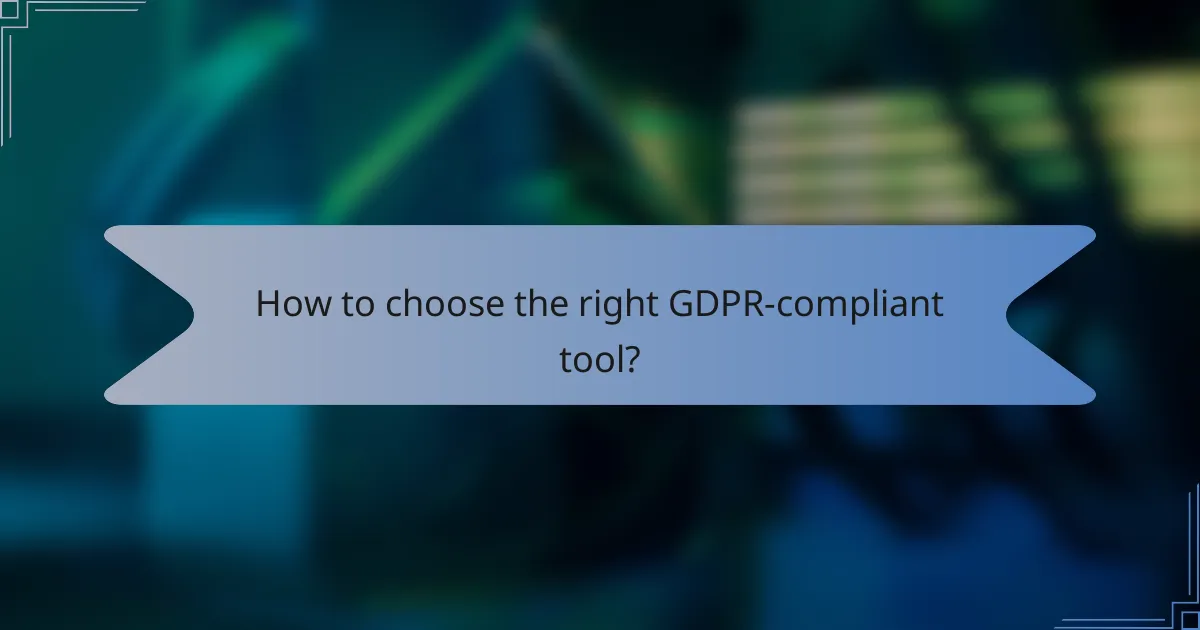 How to choose the right GDPR-compliant tool?